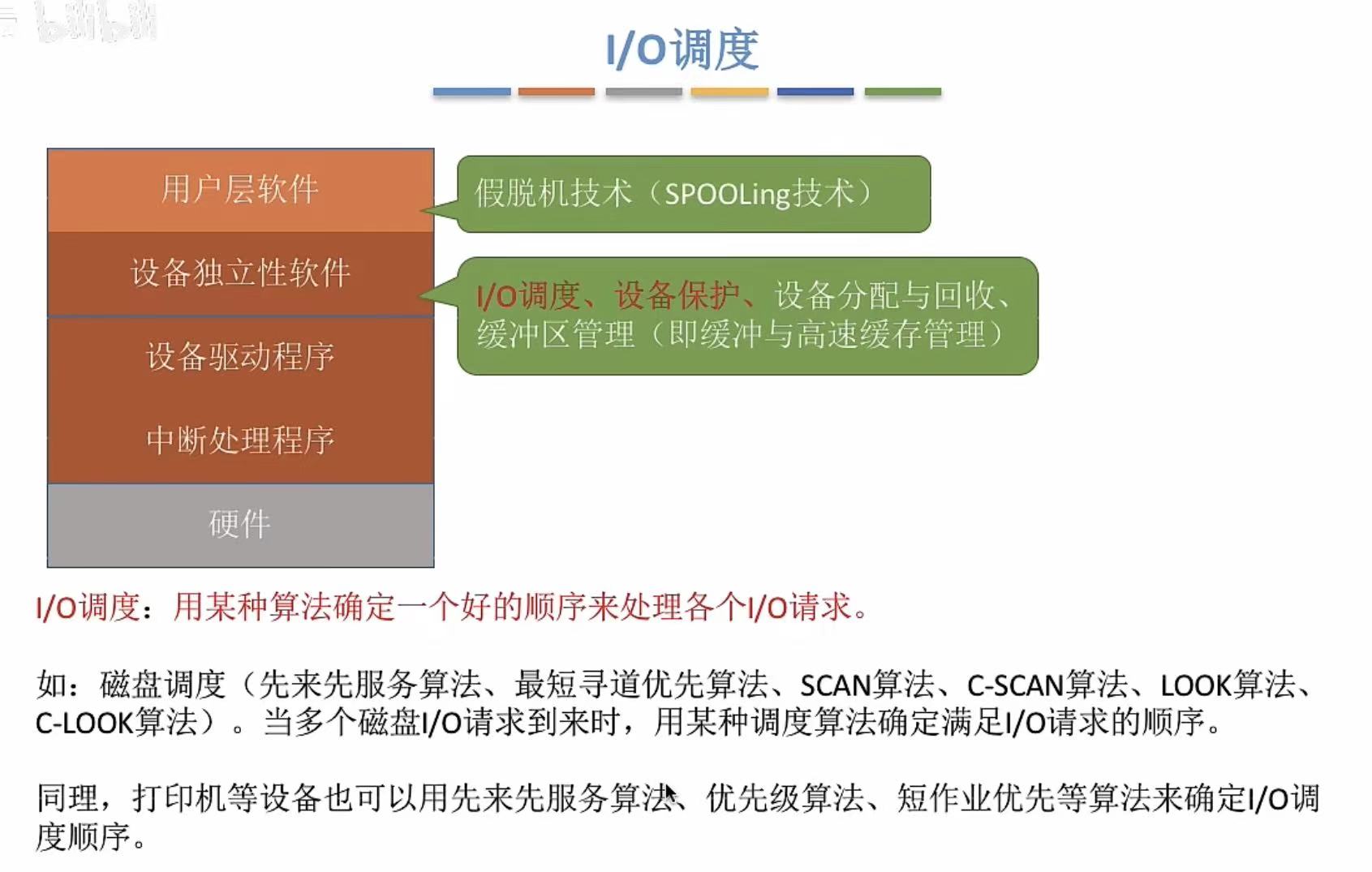 I/O调度

用户层软件

设备独立性软件

设备驱动程序

中断处理程序

硬件

假脱机技术（SPOOLing技术）

I/O调度、设备保护、设备分配与回收、缓冲区管理（即缓冲与高速缓存管理）

I/O调度：用某种算法确定一个好的顺序来处理各个I/O请求。

如：磁盘调度（先来先服务算法、最短寻道优先算法、SCAN算法、C-SCAN算法、LOOK算法、C-LOOK算法）。当多个磁盘I/O请求到来时，用某种调度算法确定满足I/O请求的顺序。

同理，打印机等设备也可以用先来先服务算法、优先级算法、短作业优先等算法来确定I/O调度顺序。